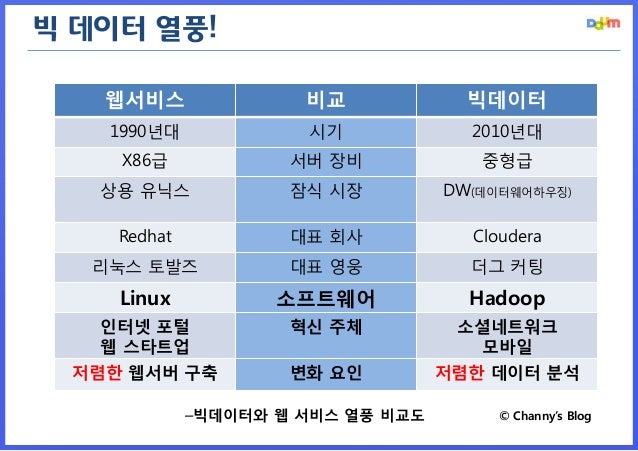 빅 데이터 열풍!

Daum

| 웹서비스 | 비교 | 빅데이터 |
|---|---|---|
| 1990년대 | 시기 | 2010년대 |
| X86급 | 서버 장비 | 중형급 |
| 상용 유닉스 | 잠식 시장 | DW(데이터웨어하우징) |
| Redhat | 대표 회사 | Cloudera |
| 리눅스 토발즈 | 대표 영웅 | 더그 커팅 |
| Linux | 소프트웨어 | Hadoop |
| 인터넷 포털 웹 스타트업 | 혁신 주체 | 소셜네트워크 모바일 |
| 저렴한 웹서버 구축 | 변화 요인 | 저렴한 데이터 분석 |

–빅데이터와 웹 서비스 열풍 비교도

© Channy's Blog